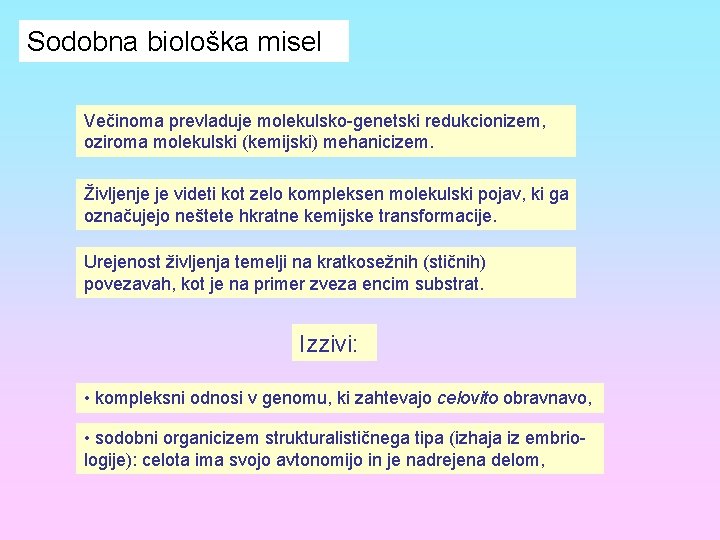 Sodobna biološka misel

Večinoma prevladuje molekulsko-genetski redukcionizem, oziroma molekulski (kemijski) mehanicizem.

Življenje je videti kot zelo kompleksen molekulski pojav, ki ga označujejo neštete hkratne kemijske transformacije.

Urejenost življenja temelji na kratkosežnih (stičnih) povezavah, kot je na primer zveza encim substrat.

Izzivi:

• kompleksni odnosi v genomu, ki zahtevajo celovito obravnavo,

• sodobni organicizem strukturalističnega tipa (izhaja iz embriologije): celota ima svojo avtonomijo in je nadrejena delom,